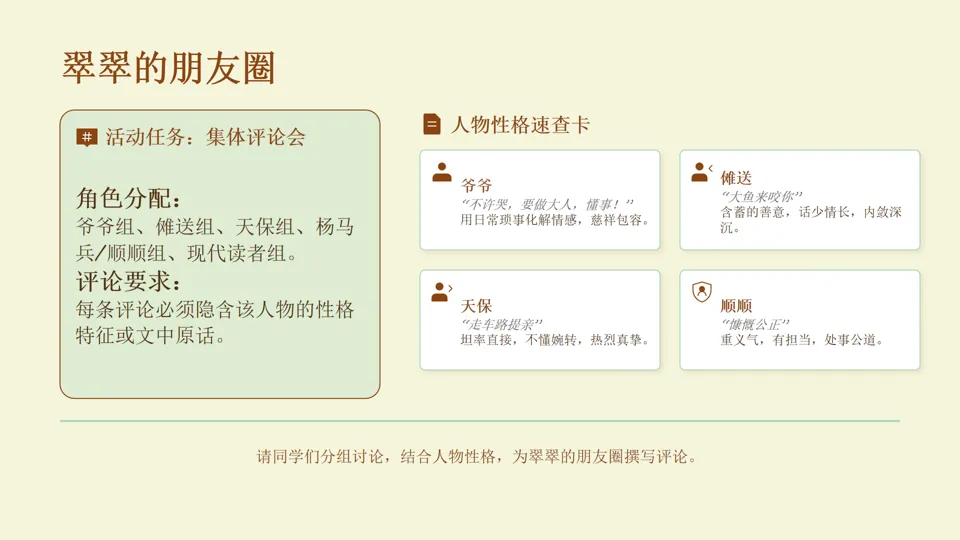 翠翠的朋友圈

活动任务：集体评论会

角色分配：
爷爷组、傩送组、天保组、杨马兵/顺顺组、现代读者组。

评论要求：
每条评论必须隐含该人物的性格特征或文中原话。

人物性格速查卡

爷爷
“不许哭，要做大人，懂事！”
用日常琐事化解情感，慈祥包容。

傩送
“大鱼来咬你”
含蓄的善意，话少情长，内敛深沉。

天保
“走车路提亲”
坦率直接，不懂婉转，热烈真挚。

顺顺
“慷慨公正”
重义气，有担当，处事公道。

请同学们分组讨论，结合人物性格，为翠翠的朋友圈撰写评论。